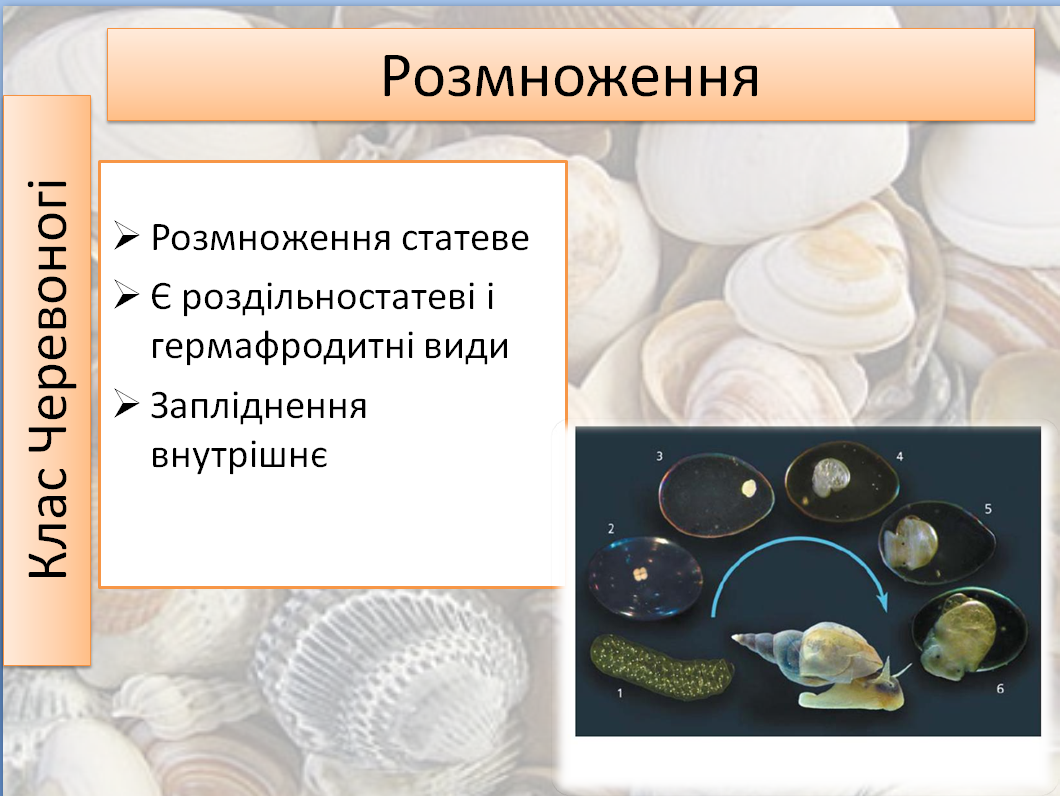 Розмноження

Клас Черевоногі

➢ Розмноження статеве
➢ Є роздільностатеві і гермафродитні види
➢ Запліднення внутрішнє

3
4
2
5
1
6